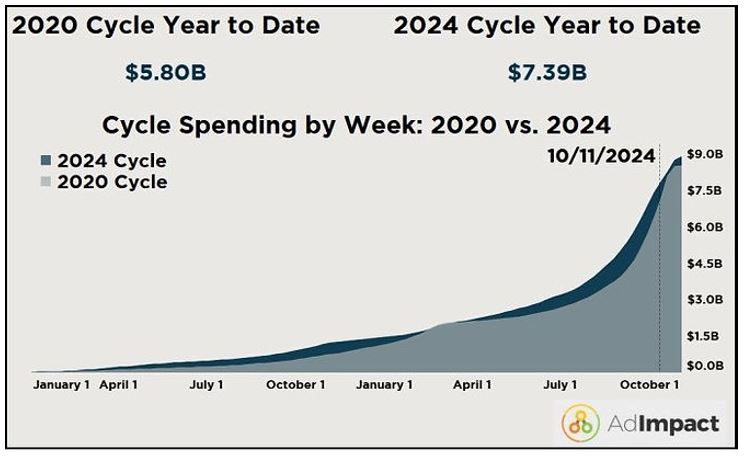 2020 Cycle Year to Date

$5.80B

2024 Cycle Year to Date

$7.39B

Cycle Spending by Week: 2020 vs. 2024

2024 Cycle
2020 Cycle

10/11/2024

$9.0B
$7.5B
$6.0B
$4.5B
$3.0B
$1.5B
$0.0B

January 1 April 1 July 1 October 1 January 1 April 1 July 1 October 1

AdImpact